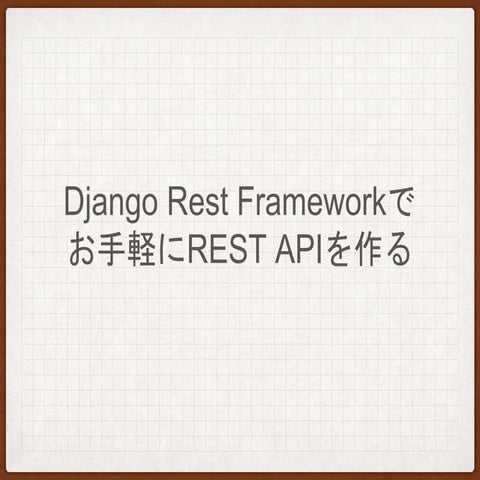 Django Rest Frameworkで
お手軽にREST APIを作る